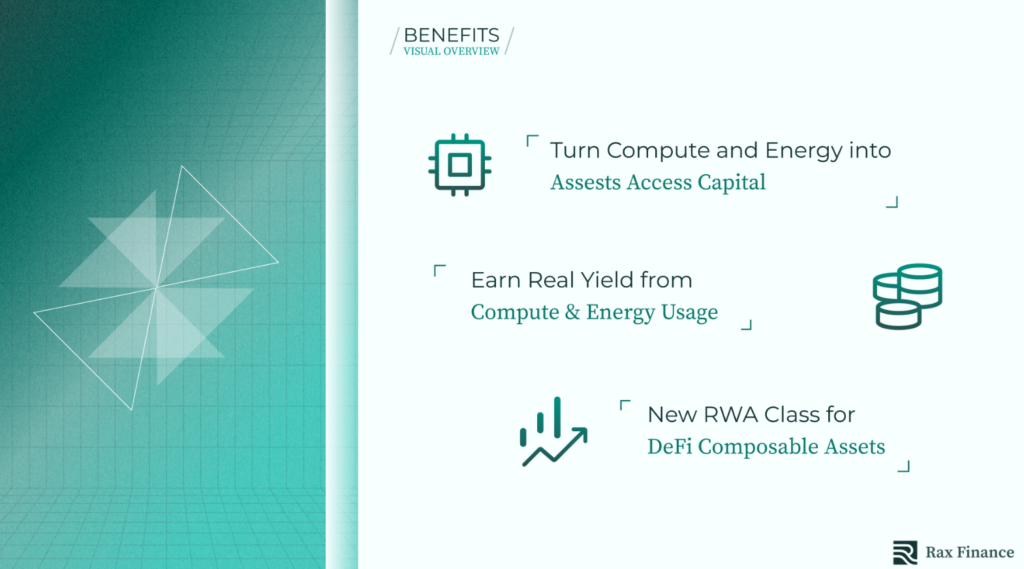 BENEFITS
VISUAL OVERVIEW

Turn Compute and Energy into
Assests Access Capital

Earn Real Yield from
Compute & Energy Usage

New RWA Class for
DeFi Composable Assets

Rax Finance